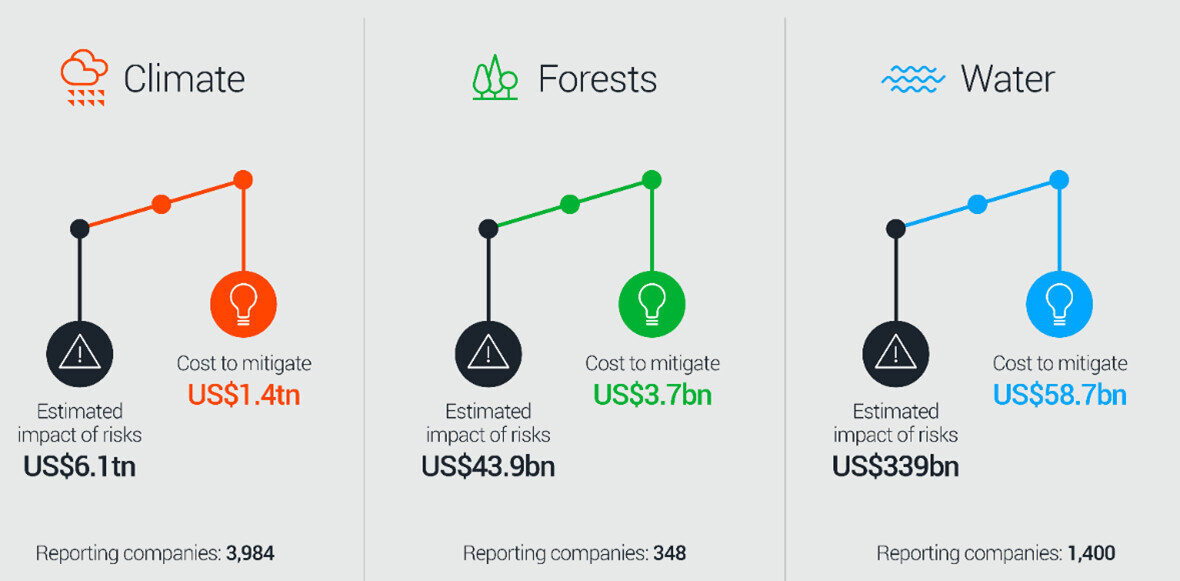 Climate

Cost to mitigate
US$1.4tn

Estimated impact of risks
US$6.1tn

Reporting companies: 3,984

Forests

Cost to mitigate
US$3.7bn

Estimated impact of risks
US$43.9bn

Reporting companies: 348

Water

Cost to mitigate
US$58.7bn

Estimated impact of risks
US$339bn

Reporting companies: 1,400